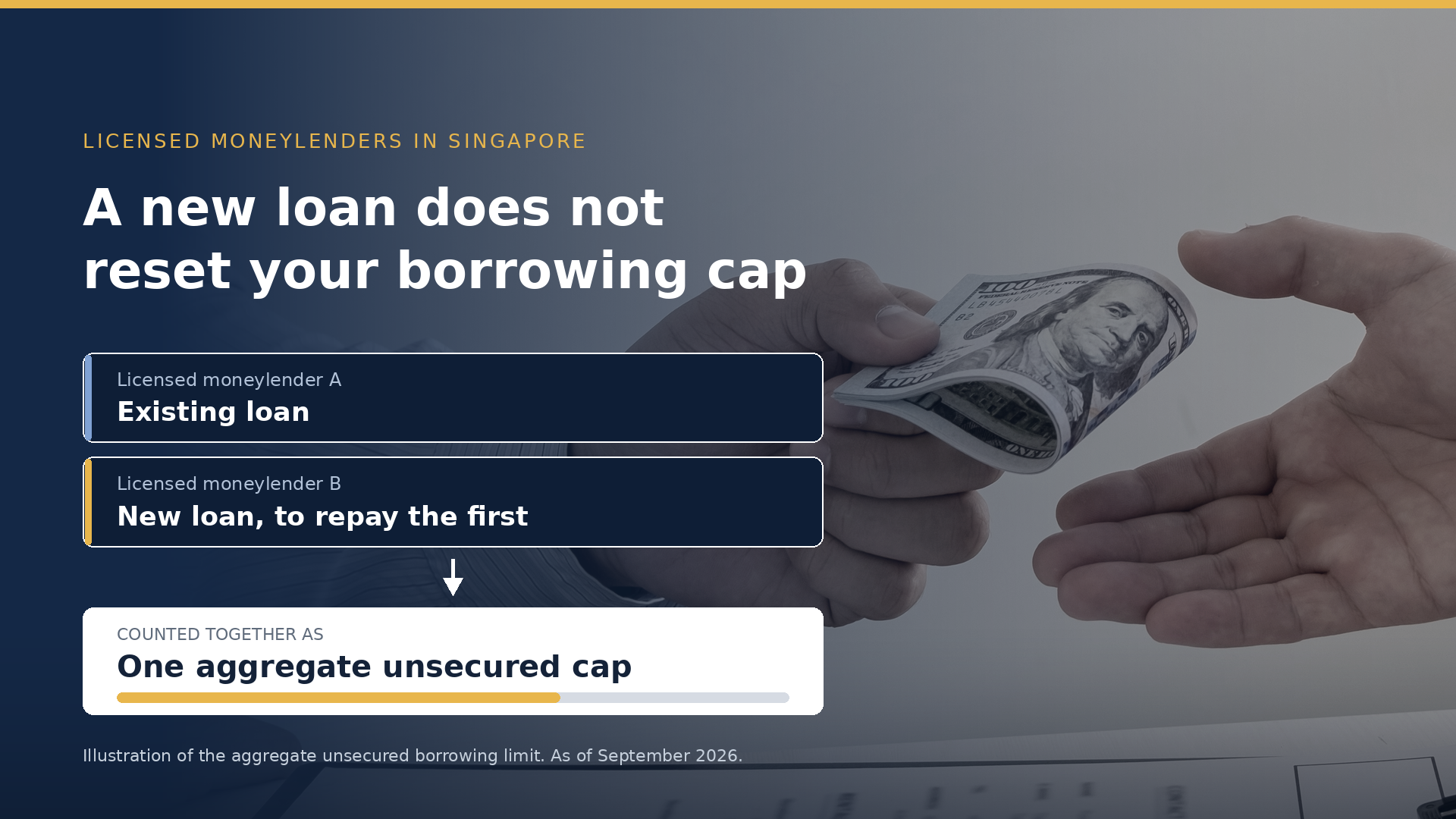 LICENSED MONEYLENDERS IN SINGAPORE

A new loan does not reset your borrowing cap

Licensed moneylender A
Existing loan

Licensed moneylender B
New loan, to repay the first

COUNTED TOGETHER AS
One aggregate unsecured cap

Illustration of the aggregate unsecured borrowing limit. As of September 2026.